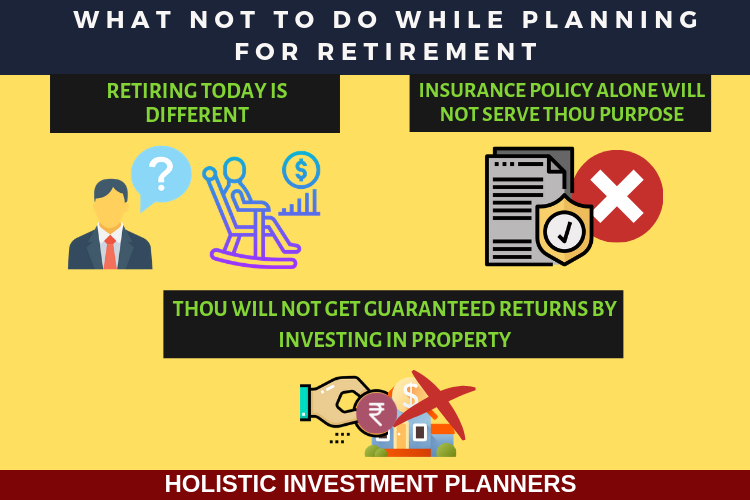 WHAT NOT TO DO WHILE PLANNING FOR RETIREMENT

RETIRING TODAY IS DIFFERENT

INSURANCE POLICY ALONE WILL NOT SERVE THOU PURPOSE

?

$

THOU WILL NOT GET GUARANTEED RETURNS BY INVESTING IN PROPERTY

₹

$

HOLISTIC INVESTMENT PLANNERS